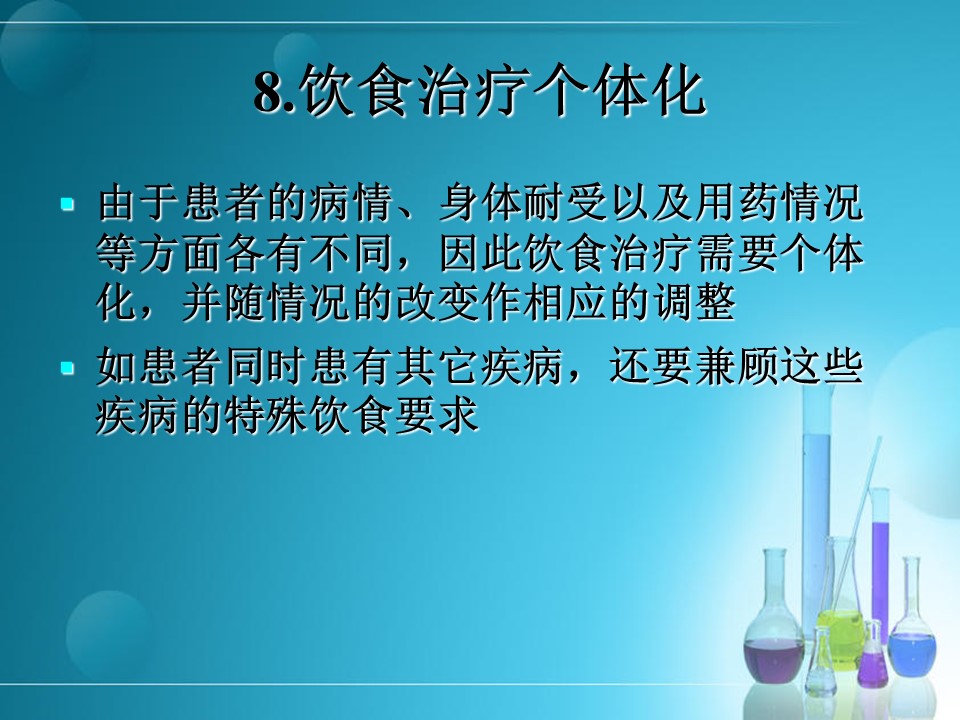 8.饮食治疗个体化

由于患者的病情、身体耐受以及用药情况等方面各有不同，因此饮食治疗需要个体化，并随情况的改变作相应的调整

如患者同时患有其它疾病，还要兼顾这些疾病的特殊饮食要求